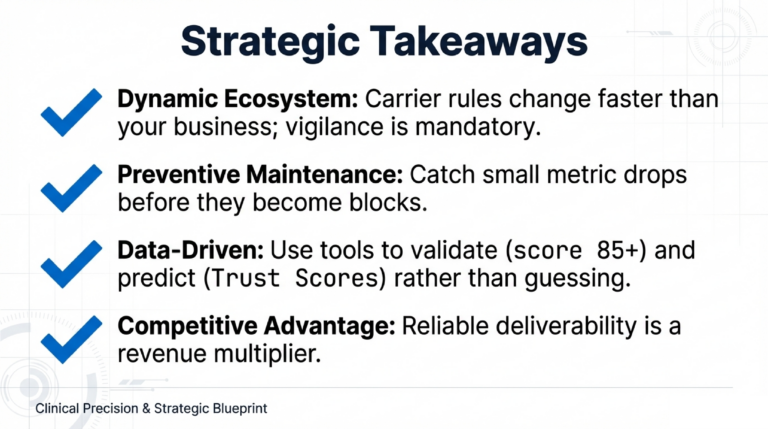 Strategic Takeaways

Dynamic Ecosystem: Carrier rules change faster than your business; vigilance is mandatory.

Preventive Maintenance: Catch small metric drops before they become blocks.

Data-Driven: Use tools to validate (score 85+) and predict (Trust Scores) rather than guessing.

Competitive Advantage: Reliable deliverability is a revenue multiplier.

Clinical Precision & Strategic Blueprint